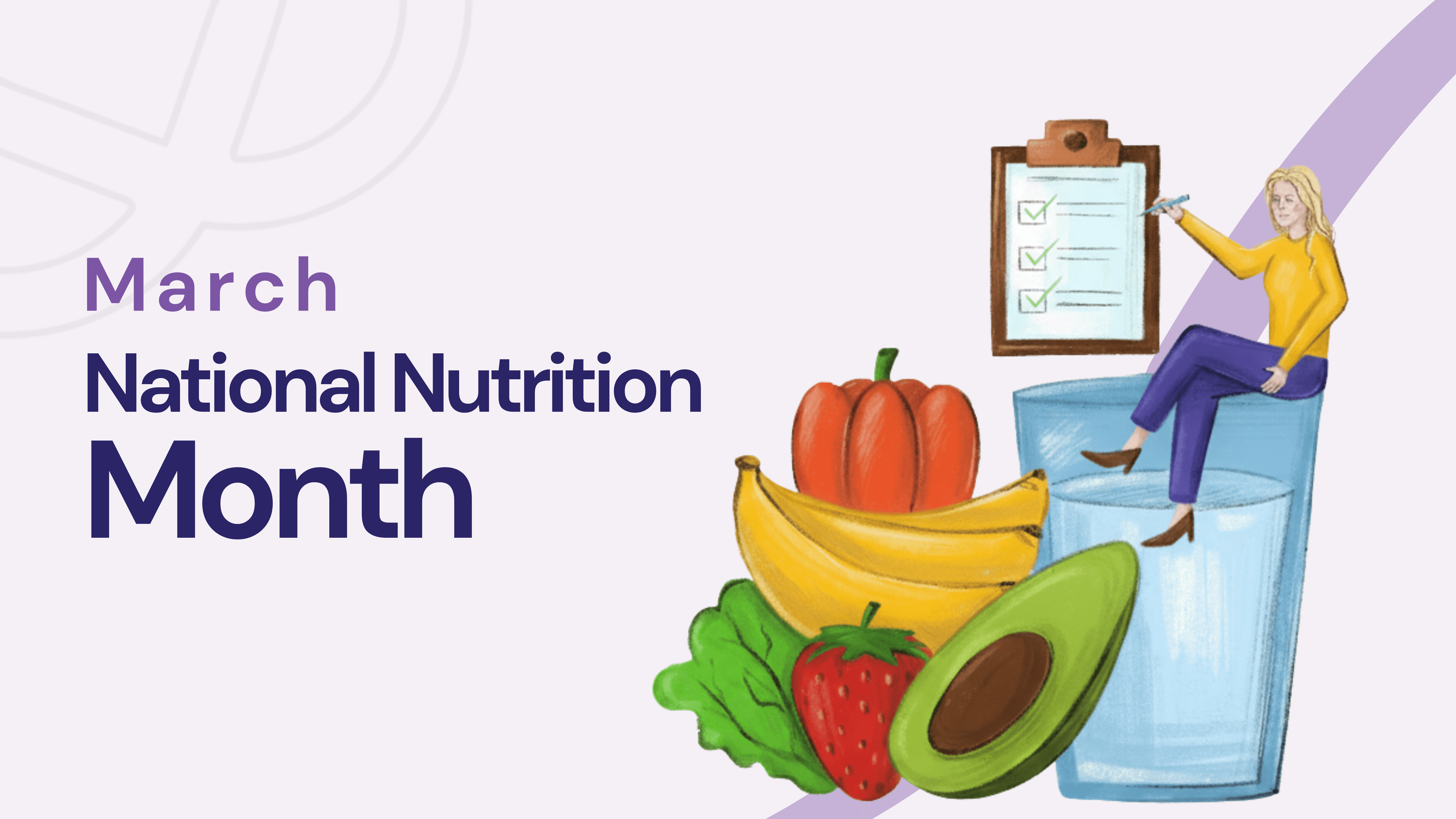 March

National Nutrition Month